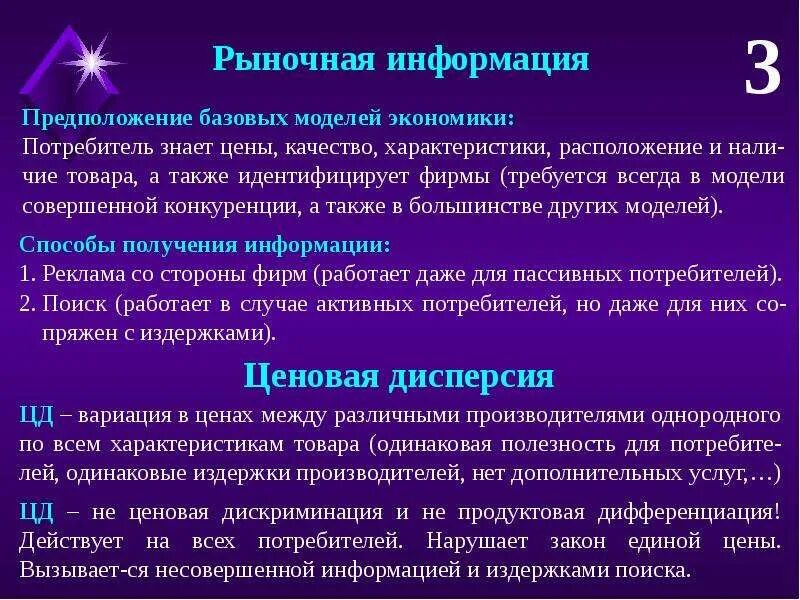 Рыночная информация

3

Предположение базовых моделей экономики:
Потребитель знает цены, качество, характеристики, расположение и наличие товара, а также идентифицирует фирмы (требуется всегда в модели совершенной конкуренции, а также в большинстве других моделей).

Способы получения информации:
1. Реклама со стороны фирм (работает даже для пассивных потребителей).
2. Поиск (работает в случае активных потребителей, но даже для них сопряжен с издержками).

Ценовая дисперсия

ЦД – вариация в ценах между различными производителями однородного по всем характеристикам товара (одинаковая полезность для потребителей, одинаковые издержки производителей, нет дополнительных услуг,…)

ЦД – не ценовая дискриминация и не продуктовая дифференциация! Действует на всех потребителей. Нарушает закон единой цены. Вызывает-ся несовершенной информацией и издержками поиска.